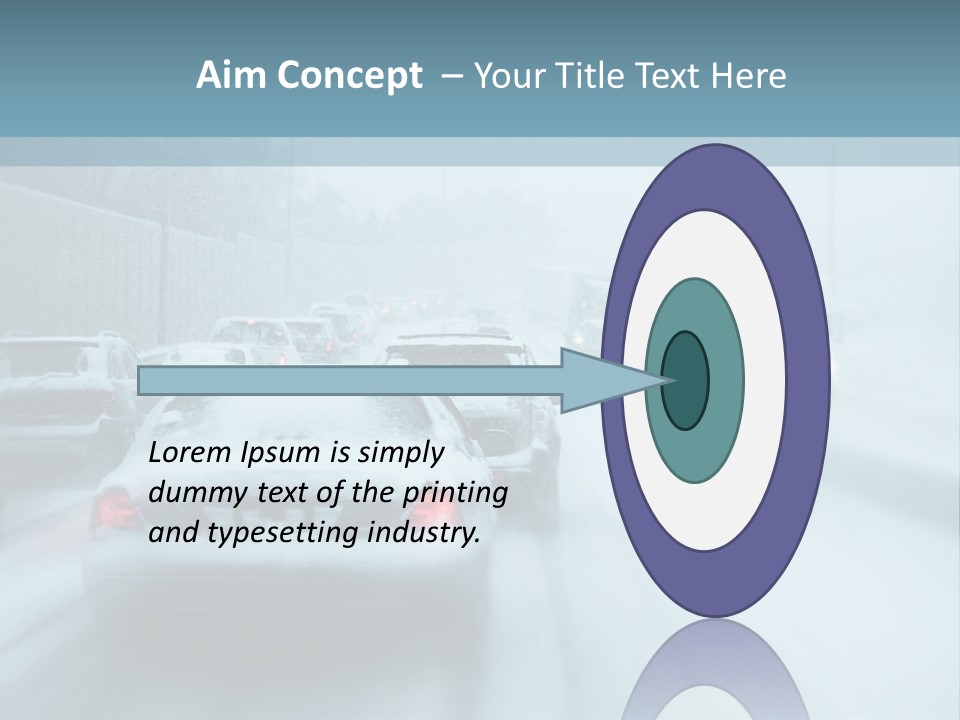 Aim Concept – Your Title Text Here

Lorem Ipsum is simply dummy text of the printing and typesetting industry.